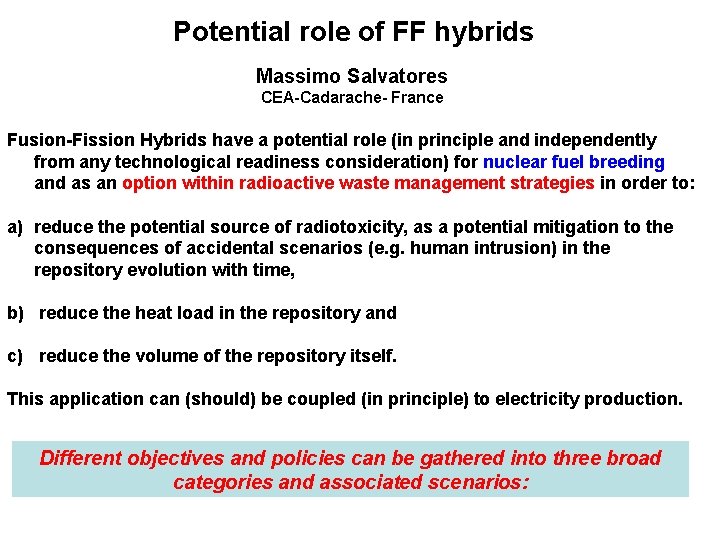 Potential role of FF hybrids

Massimo Salvatores
CEA-Cadarache- France

Fusion-Fission Hybrids have a potential role (in principle and independently from any technological readiness consideration) for nuclear fuel breeding and as an option within radioactive waste management strategies in order to:

a) reduce the potential source of radiotoxicity, as a potential mitigation to the consequences of accidental scenarios (e.g. human intrusion) in the repository evolution with time,

b) reduce the heat load in the repository and

c) reduce the volume of the repository itself.

This application can (should) be coupled (in principle) to electricity production.

Different objectives and policies can be gathered into three broad categories and associated scenarios: